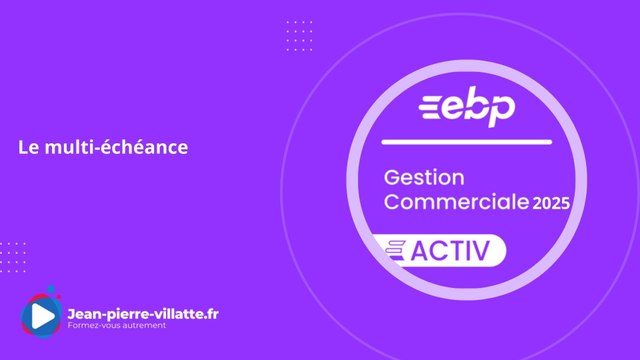 Le multi-échéance

ebp

Gestion Commerciale 2025

ACTIV

Jean-pierre-villatte.fr
Formez-vous autrement